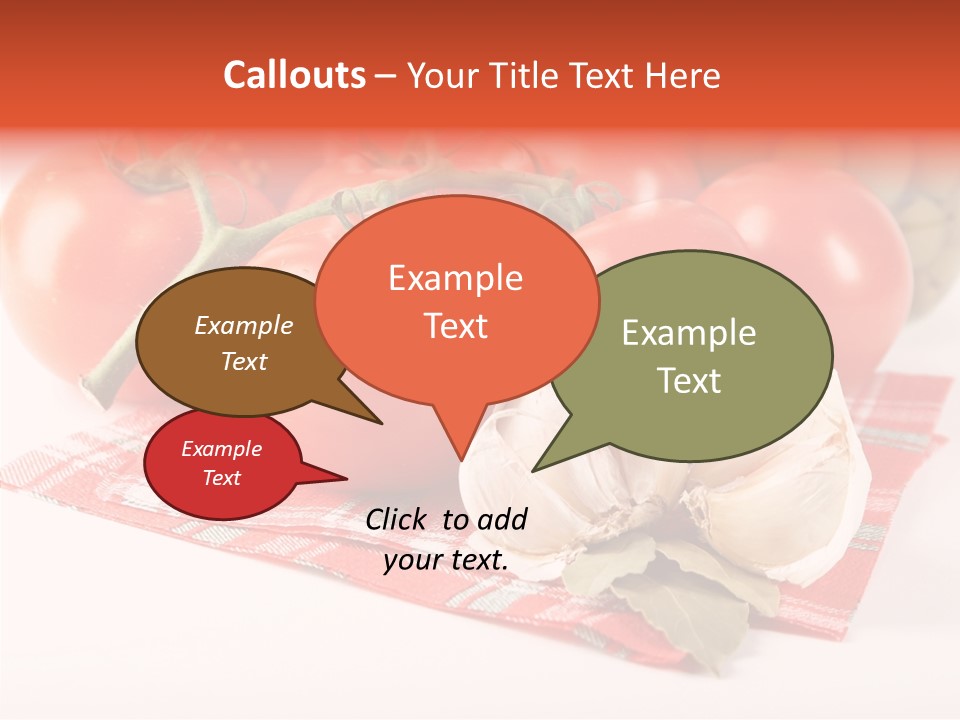 Callouts – Your Title Text Here

Example Text

Example Text

Example Text

Example Text

Click to add your text.